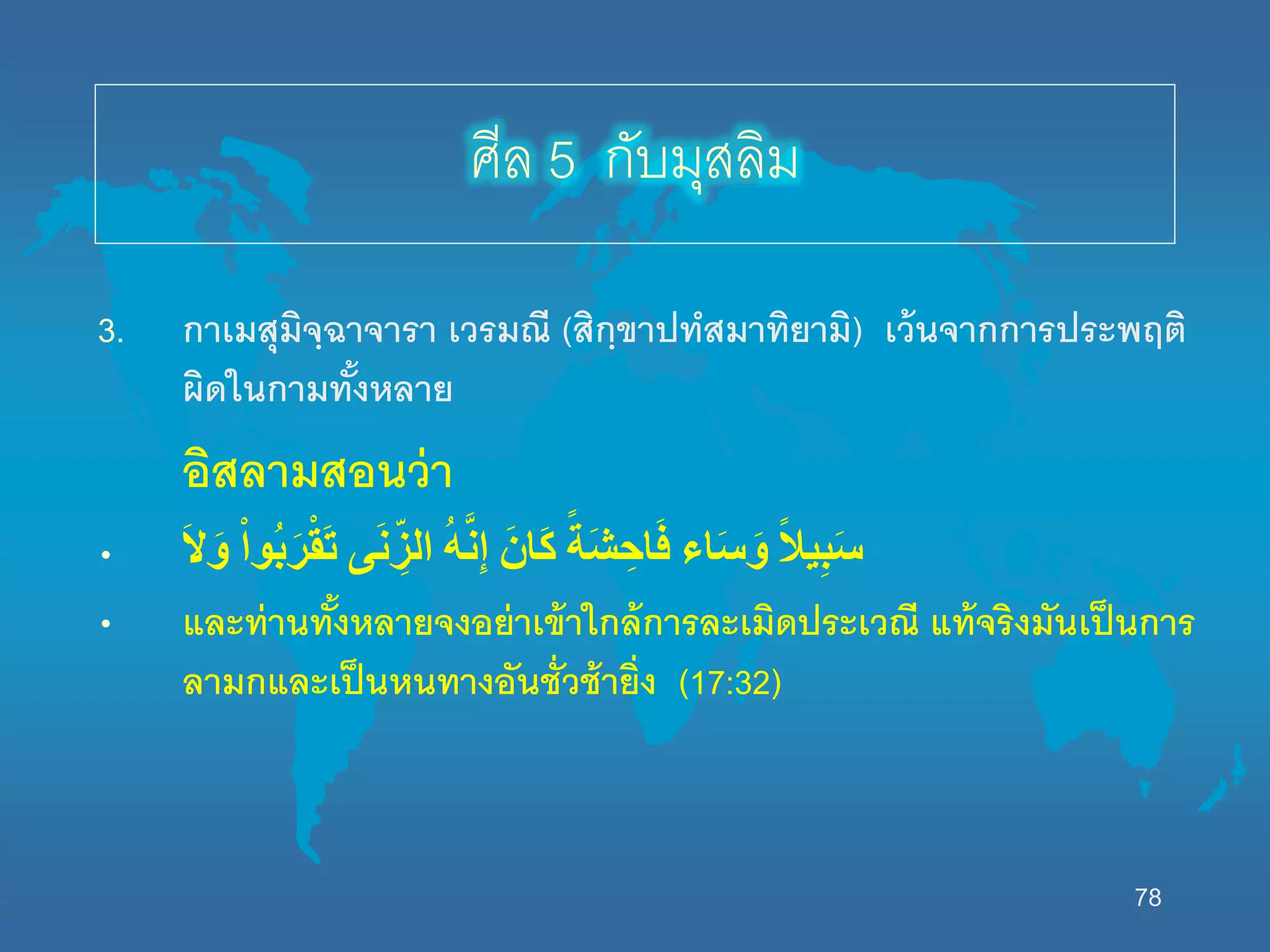 ศีล 5 กับมุสลิม

3. กาเมสุมิจฺฉาจารา เวรมณี (สิกฺขาปทํสมาทิยามิ) เว้นจากการประพฤติผิดในกามทั้งหลาย

อิสลามสอนว่า

• وَلاَ تَقْرَبُواْ الزِّنَى إِنَّهُ كَانَ فَاحِشَةً وَسَاء سَبِيلاً

• และท่านทั้งหลายจงอย่าเข้าใกล้การละเมิดประเวณี แท้จริงมันเป็นการลามกและเป็นหนทางอันชั่วช้ายิ่ง (17:32)

78